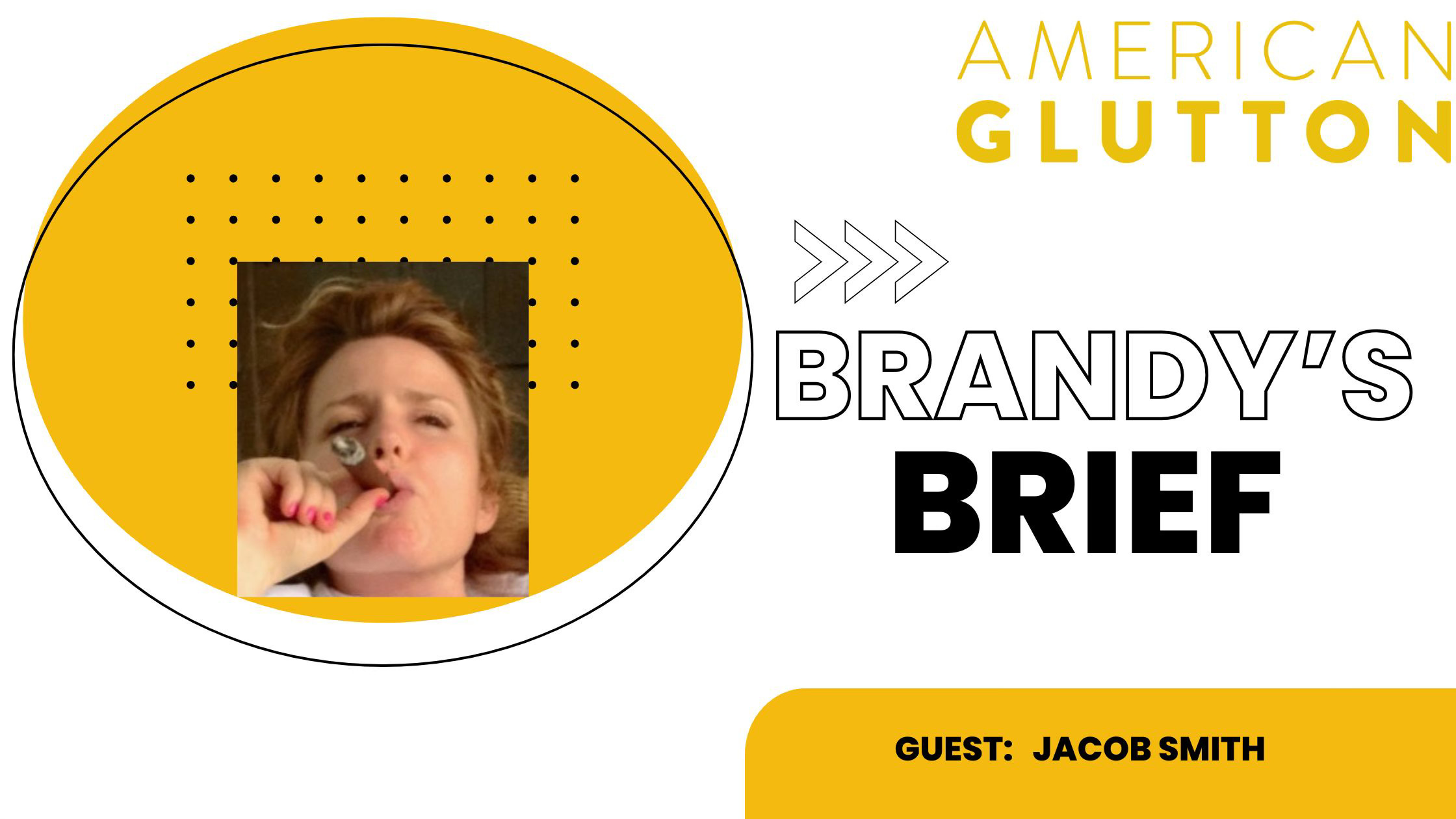 AMERICAN
GLUTTON

BRANDY'S
BRIEF

GUEST: JACOB SMITH